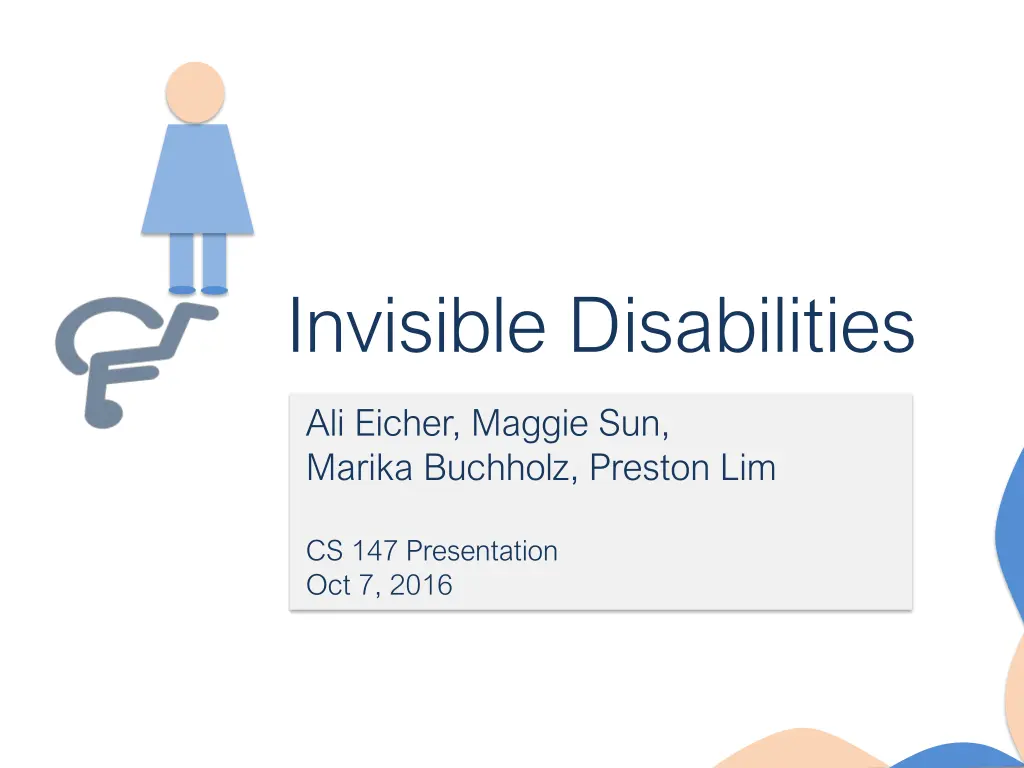 Invisible Disabilities

Ali Eicher, Maggie Sun,
Marika Buchholz, Preston Lim

CS 147 Presentation
Oct 7, 2016